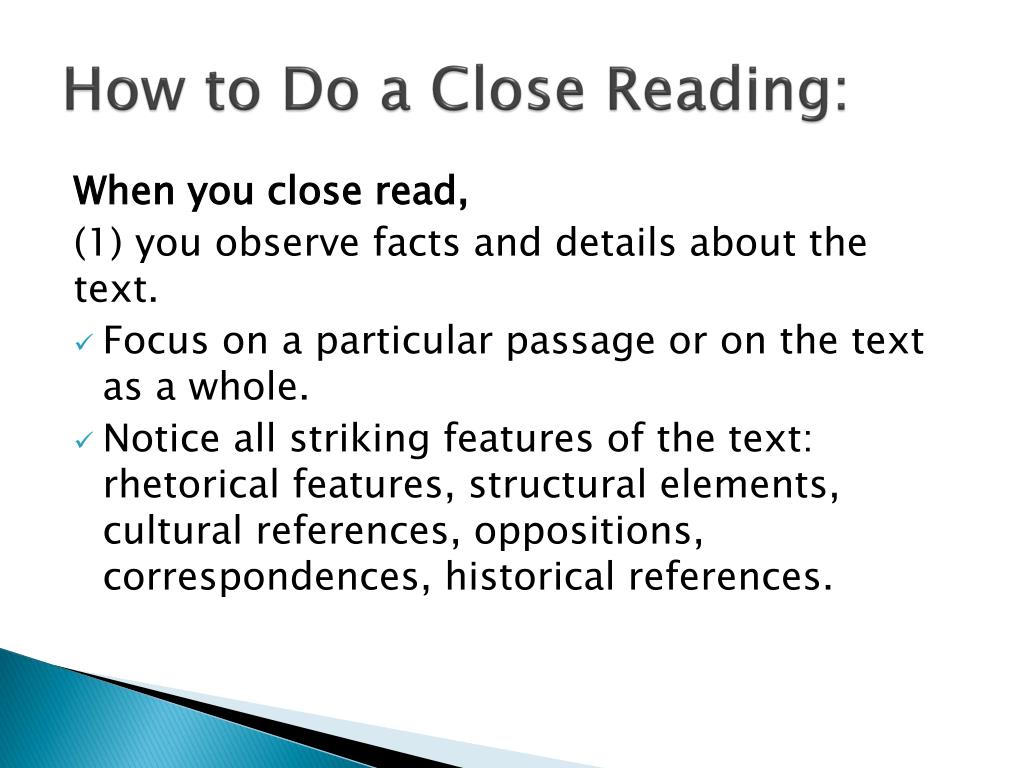 How to Do a Close Reading:

When you close read,
(1) you observe facts and details about the text.

✓ Focus on a particular passage or on the text as a whole.
✓ Notice all striking features of the text: rhetorical features, structural elements, cultural references, oppositions, correspondences, historical references.